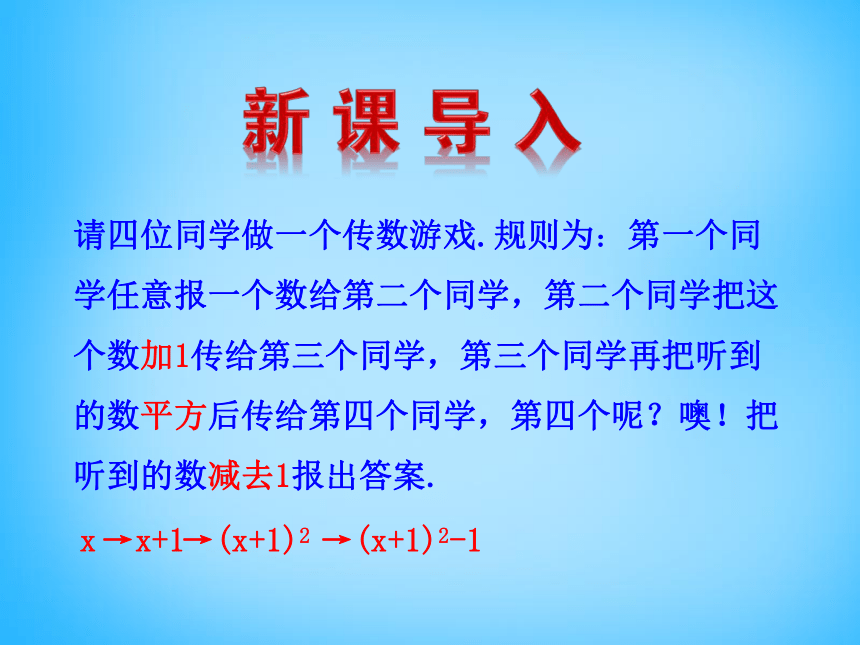 新课导入

请四位同学做一个传数游戏.规则为：第一个同学任意报一个数给第二个同学，第二个同学把这个数加1传给第三个同学，第三个同学再把听到的数平方后传给第四个同学，第四个呢？噢！把听到的数减去1报出答案.

$x \rightarrow x+1 \rightarrow (x+1)^2 \rightarrow (x+1)^2-1$